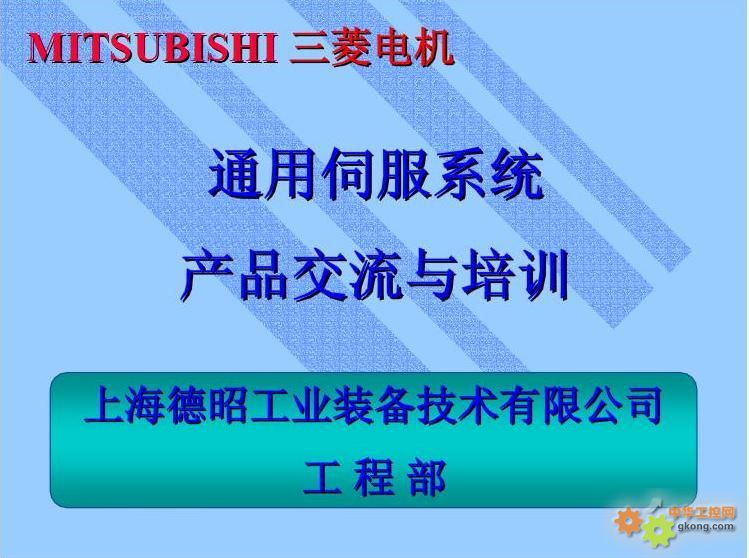 MITSUBISHI 三菱电机

通用伺服系统
产品交流与培训

上海德昭工业装备技术有限公司
工 程 部

中华工控网
gkong.com